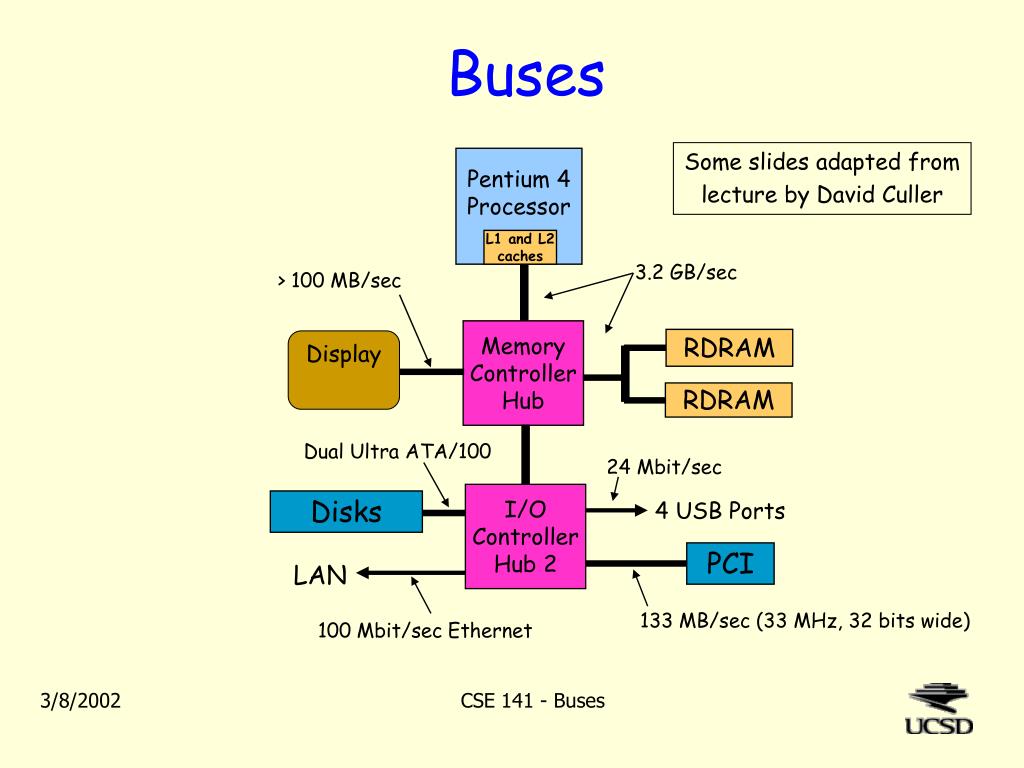 Buses

Some slides adapted from lecture by David Culler

Pentium 4 Processor

L1 and L2 caches

> 100 MB/sec

3.2 GB/sec

Display

Memory Controller Hub

RDRAM

RDRAM

Dual Ultra ATA/100

24 Mbit/sec

Disks

I/O Controller Hub 2

4 USB Ports

PCI

LAN

100 Mbit/sec Ethernet

133 MB/sec (33 MHz, 32 bits wide)

3/8/2002

CSE 141 - Buses

UCSD